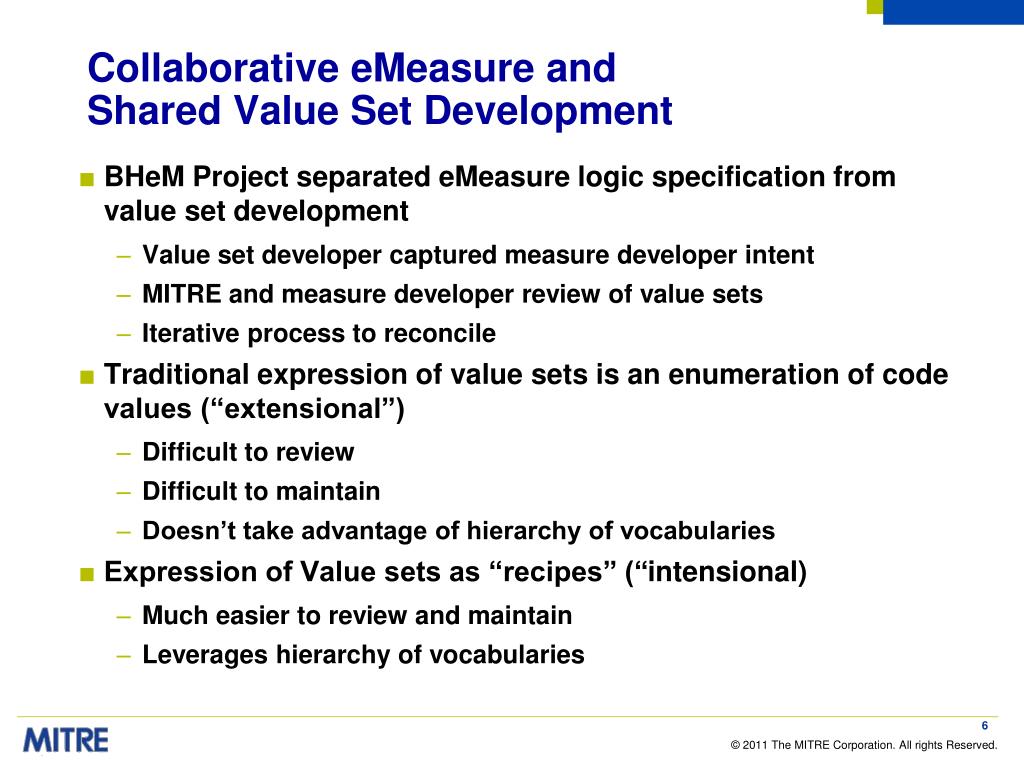 Collaborative eMeasure and Shared Value Set Development

■ BHeM Project separated eMeasure logic specification from value set development

– Value set developer captured measure developer intent

– MITRE and measure developer review of value sets

– Iterative process to reconcile

■ Traditional expression of value sets is an enumeration of code values (“extensional”)

– Difficult to review

– Difficult to maintain

– Doesn’t take advantage of hierarchy of vocabularies

■ Expression of Value sets as “recipes” (“intensional)

– Much easier to review and maintain

– Leverages hierarchy of vocabularies

MITRE

6

© 2011 The MITRE Corporation. All rights Reserved.